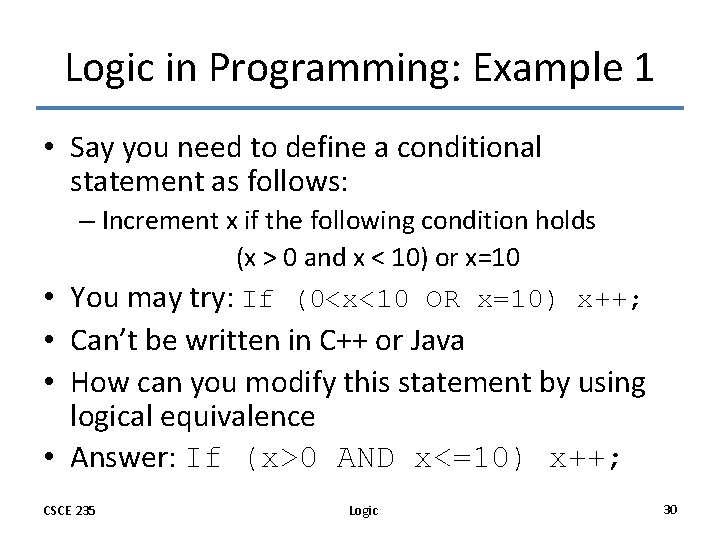 Logic in Programming: Example 1

• Say you need to define a conditional statement as follows:

– Increment x if the following condition holds

(x > 0 and x < 10) or x=10

• You may try: If (0<x<10 OR x=10) x++;

• Can't be written in C++ or Java

• How can you modify this statement by using logical equivalence

• Answer: If (x>0 AND x<=10) x++;

CSCE 235

Logic

30